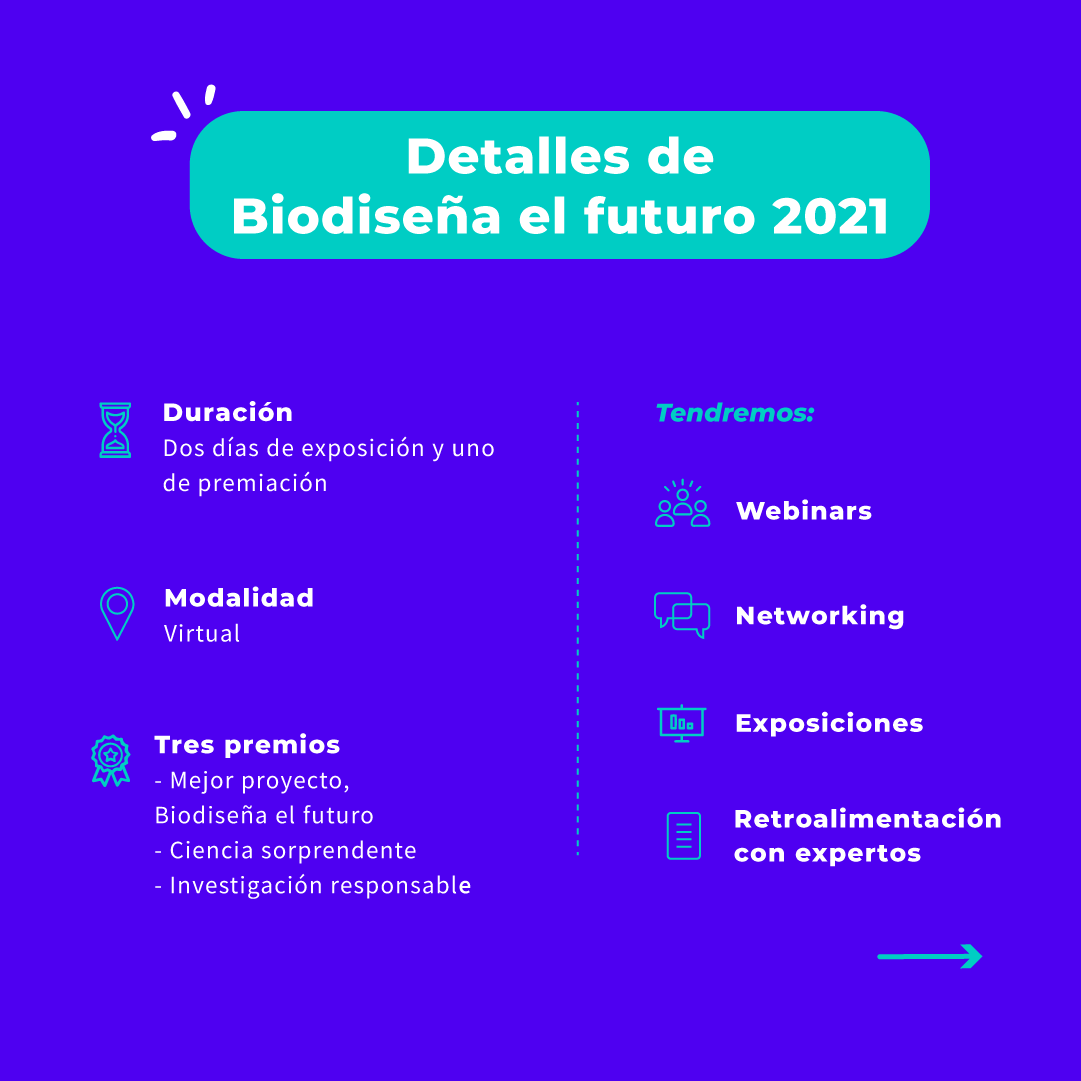 Detalles de Biodiseña el futuro 2021

Duración
Dos días de exposición y uno de premiación

Modalidad
Virtual

Tres premios
- Mejor proyecto, Biodiseña el futuro
- Ciencia sorprendente
- Investigación responsable

Tendremos:

Webinars

Networking

Exposiciones

Retroalimentación con expertos